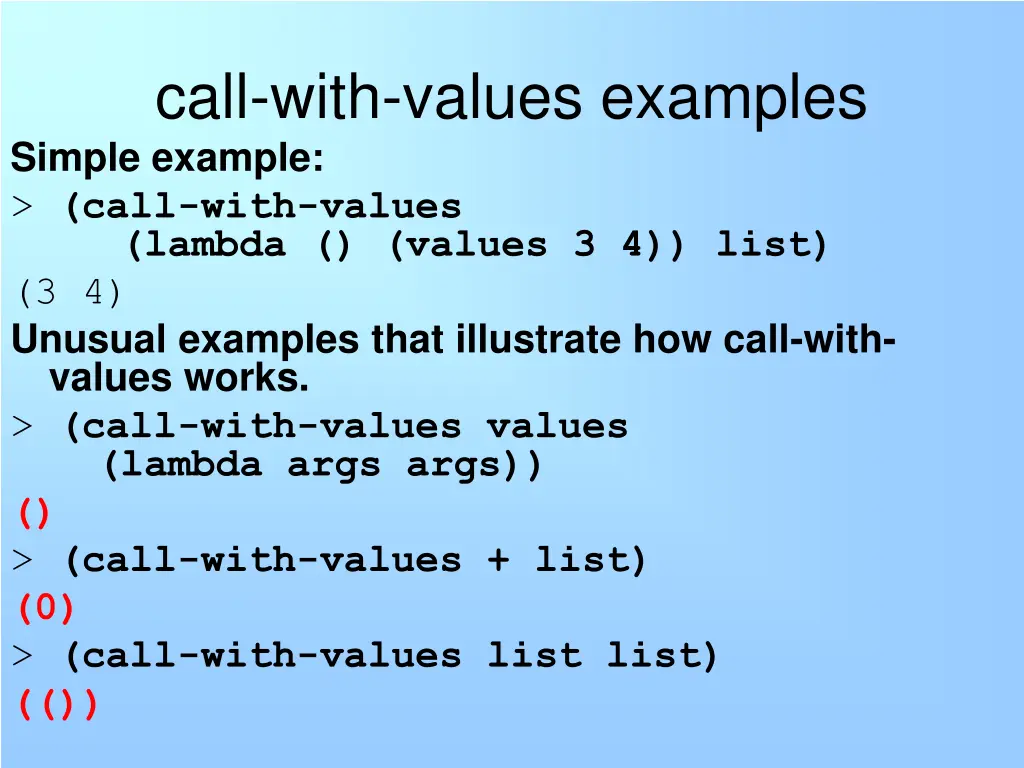 call-with-values examples

Simple example:
> (call-with-values
(lambda () (values 3 4)) list)
(3 4)

Unusual examples that illustrate how call-with-values works.
> (call-with-values values
(lambda args args))
()
> (call-with-values + list)
(0)
> (call-with-values list list)
(())